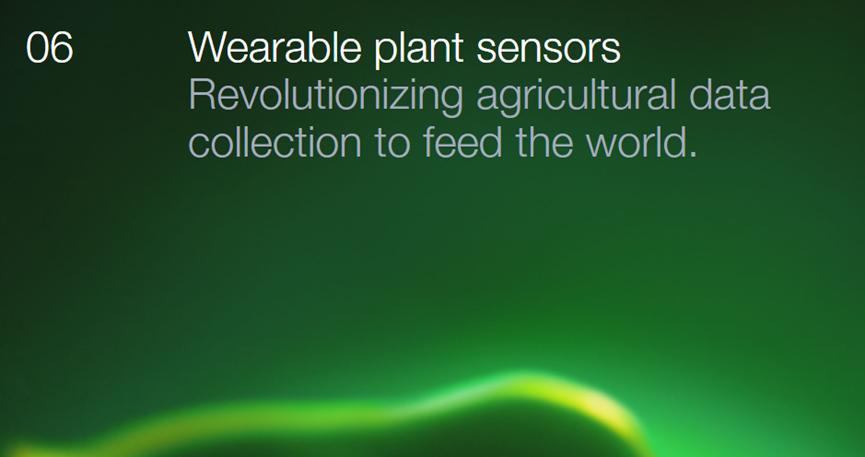 06

Wearable plant sensors

Revolutionizing agricultural data collection to feed the world.